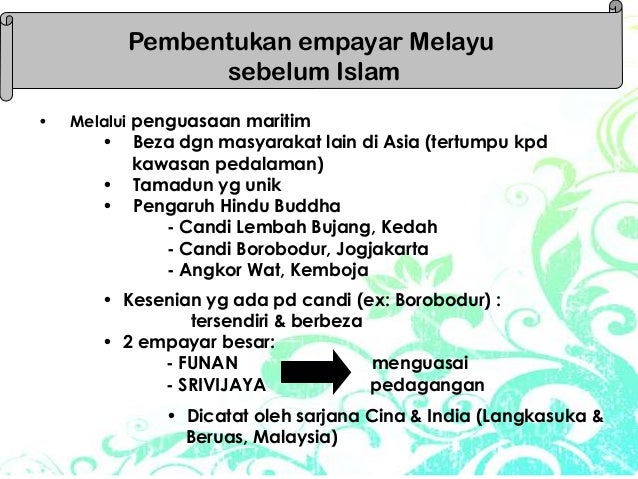 Pembentukan empayar Melayu sebelum Islam

• Melalui penguasaan maritim
  • Beza dgn masyarakat lain di Asia (tertumpu kpd kawasan pedalaman)
  • Tamadun yg unik
  • Pengaruh Hindu Buddha
    - Candi Lembah Bujang, Kedah
    - Candi Borobodur, Jogjakarta
    - Angkor Wat, Kemboja
  • Kesenian yg ada pd candi (ex: Borobodur) : tersendiri & berbeza
  • 2 empayar besar:
    - FUNAN
    - SRIVIJAYA
    menguasai pedagangan
  • Dicatat oleh sarjana Cina & India (Langkasuka & Beruas, Malaysia)